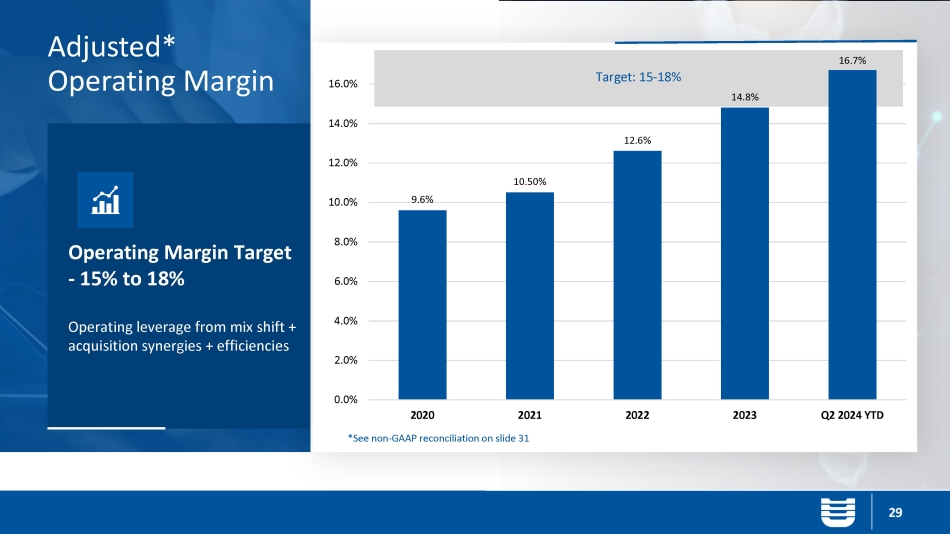 Adjusted*
Operating Margin

Operating Margin Target - 15% to 18%

Operating leverage from mix shift + acquisition synergies + efficiencies

Target: 15-18%

16.0%
14.0%
12.0%
10.0%
8.0%
6.0%
4.0%
2.0%
0.0%

9.6%
10.50%
12.6%
14.8%
16.7%

2020
2021
2022
2023
Q2 2024 YTD

*See non-GAAP reconciliation on slide 31

29